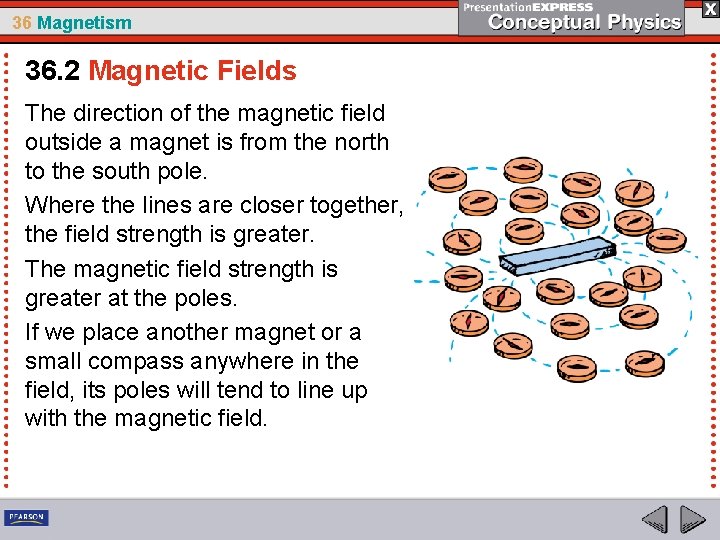 36 Magnetism

PresentationEXPRESS
Conceptual Physics

X

36.2 Magnetic Fields

The direction of the magnetic field outside a magnet is from the north to the south pole.

Where the lines are closer together, the field strength is greater.

The magnetic field strength is greater at the poles.

If we place another magnet or a small compass anywhere in the field, its poles will tend to line up with the magnetic field.

PEARSON